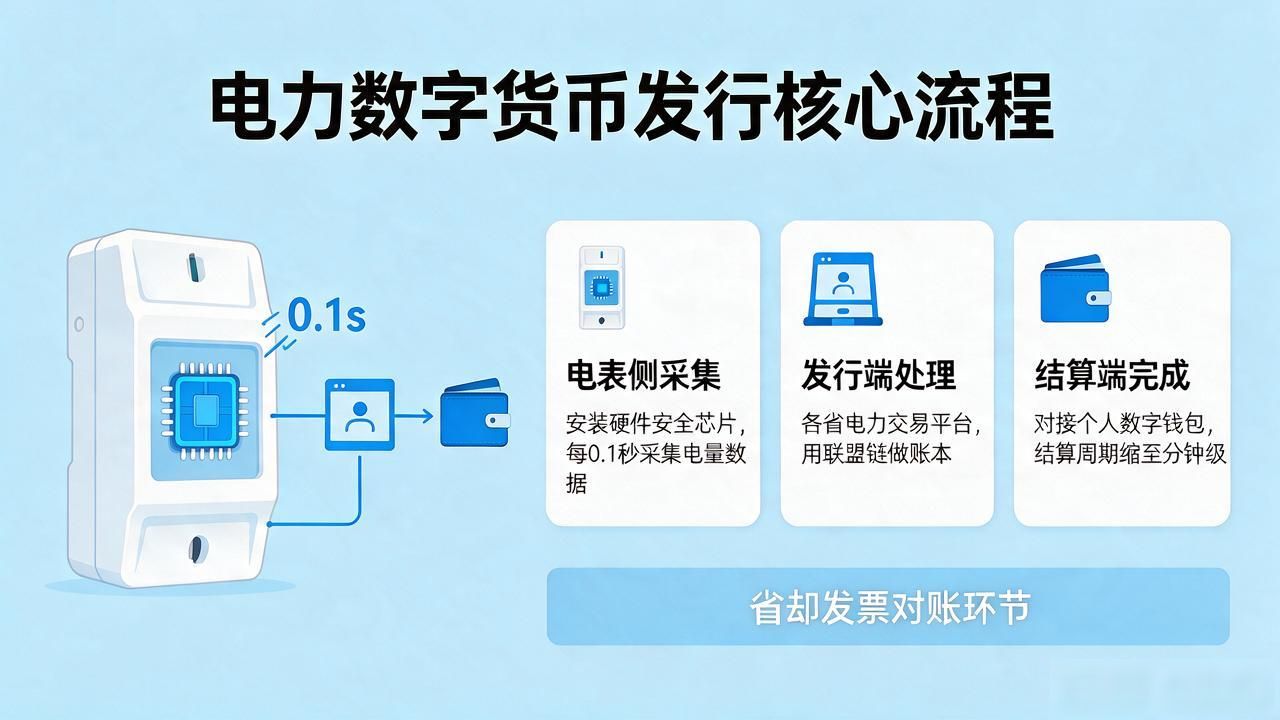 电力数字货币发行核心流程

0.1s

电表侧采集

安装硬件安全芯片，每0.1秒采集电量数据

发行端处理

各省电力交易平台，用联盟链做账本

结算端完成

对接个人数字钱包，结算周期缩至分钟级

省却发票对账环节